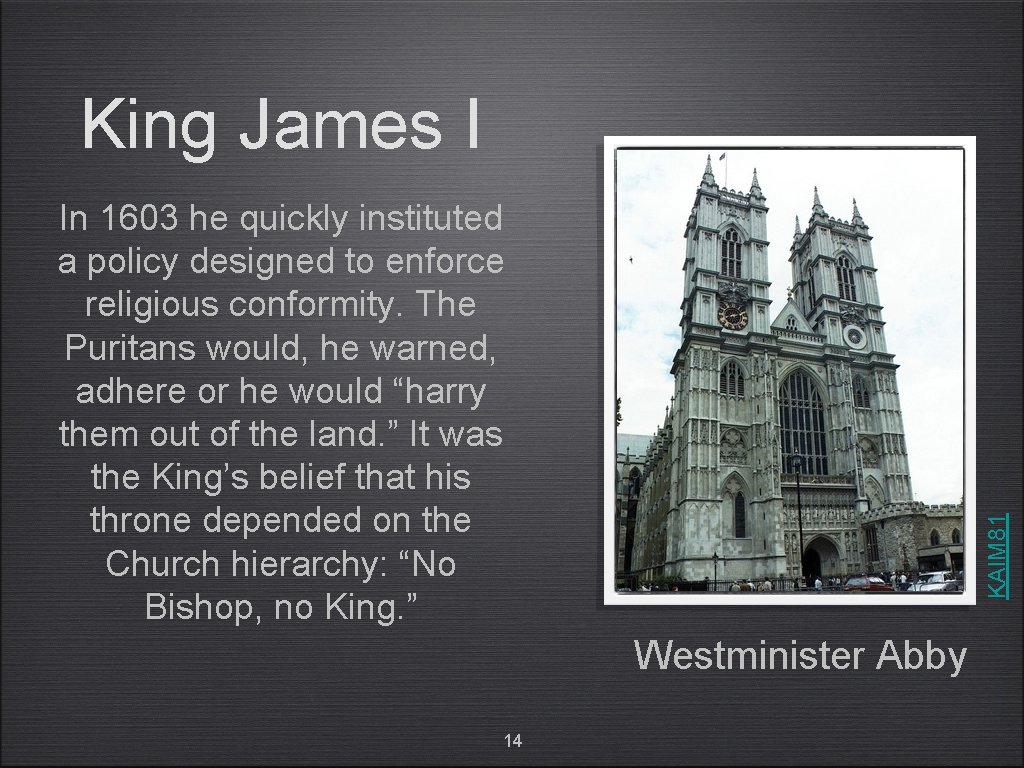 King James I

In 1603 he quickly instituted a policy designed to enforce religious conformity. The Puritans would, he warned, adhere or he would “harry them out of the land.” It was the King’s belief that his throne depended on the Church hierarchy: “No Bishop, no King.”

KAIM81

Westminister Abby

14